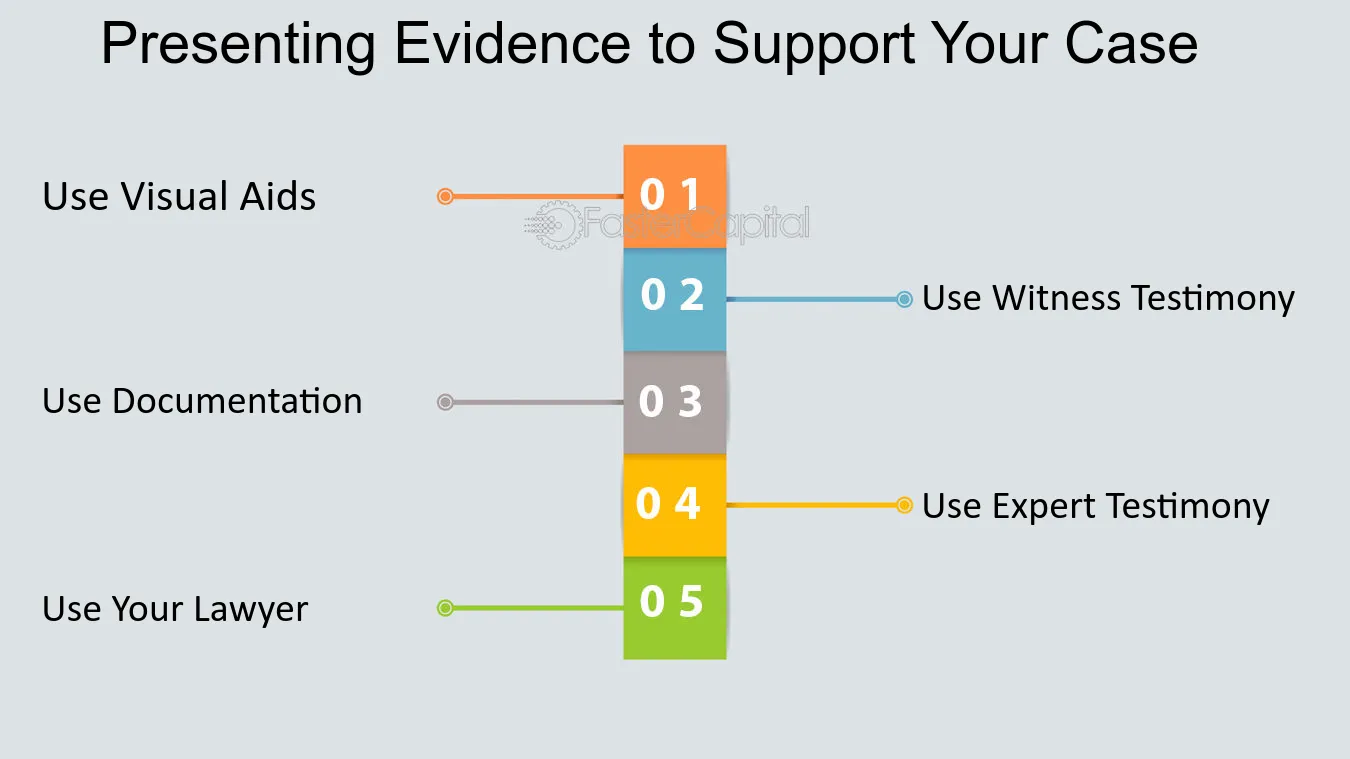 Presenting Evidence to Support Your Case

Use Visual Aids

0 1

0 2

Use Witness Testimony

Use Documentation

0 3

0 4

Use Expert Testimony

Use Your Lawyer

0 5

FasterCapital